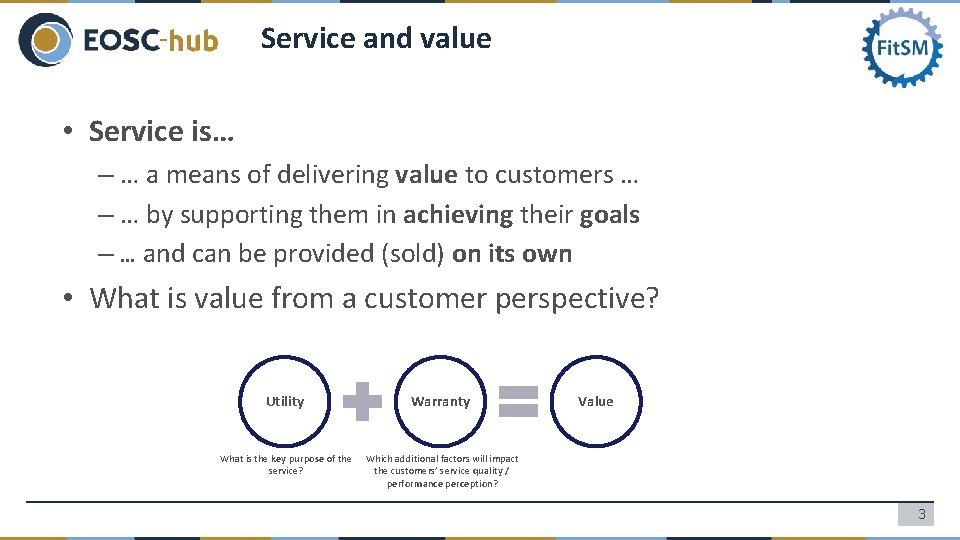 EOSC-hub

Service and value

FitSM

• Service is…

– … a means of delivering value to customers …

– … by supporting them in achieving their goals

– … and can be provided (sold) on its own

• What is value from a customer perspective?

Utility

Warranty

Value

What is the key purpose of the service?

Which additional factors will impact the customers' service quality / performance perception?

3